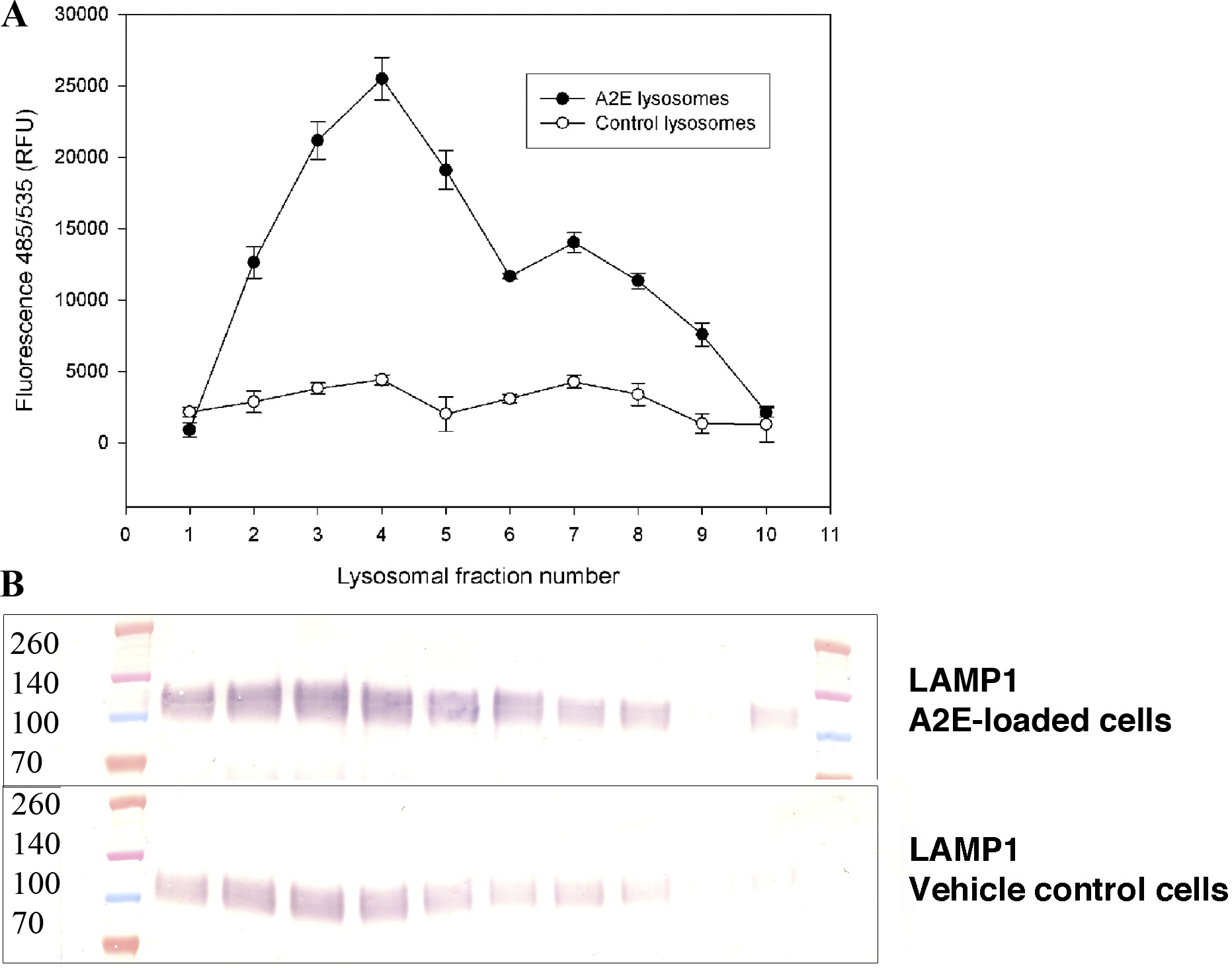 A

30000
25000
20000
15000
10000
5000
0

Fluorescence 485/535 (RFU)

A2E lysosomes
Control lysosomes

0 1 2 3 4 5 6 7 8 9 10 11

Lysosomal fraction number

B

260
140
100
70

LAMP1
A2E-loaded cells

260
140
100
70

LAMP1
Vehicle control cells